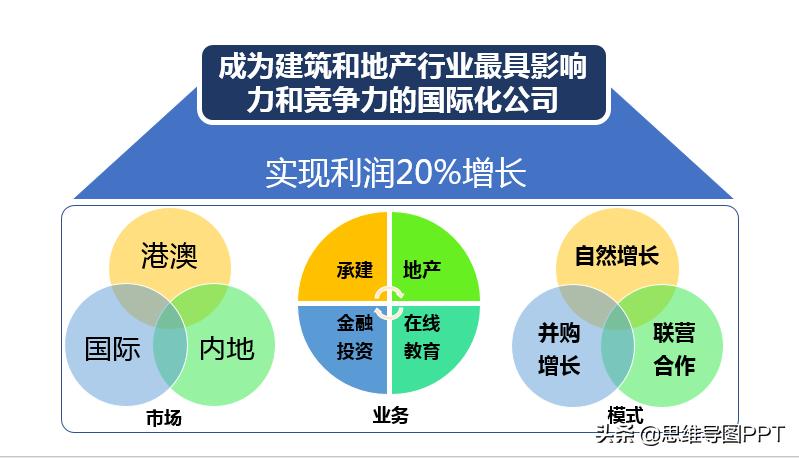 成为建筑和地产行业最具影响力和竞争力的国际化公司

实现利润20%增长

港澳

国际

内地

市场

承建

地产

金融投资

在线教育

业务

自然增长

并购增长

联营合作

模式

头条 @思维导图PPT